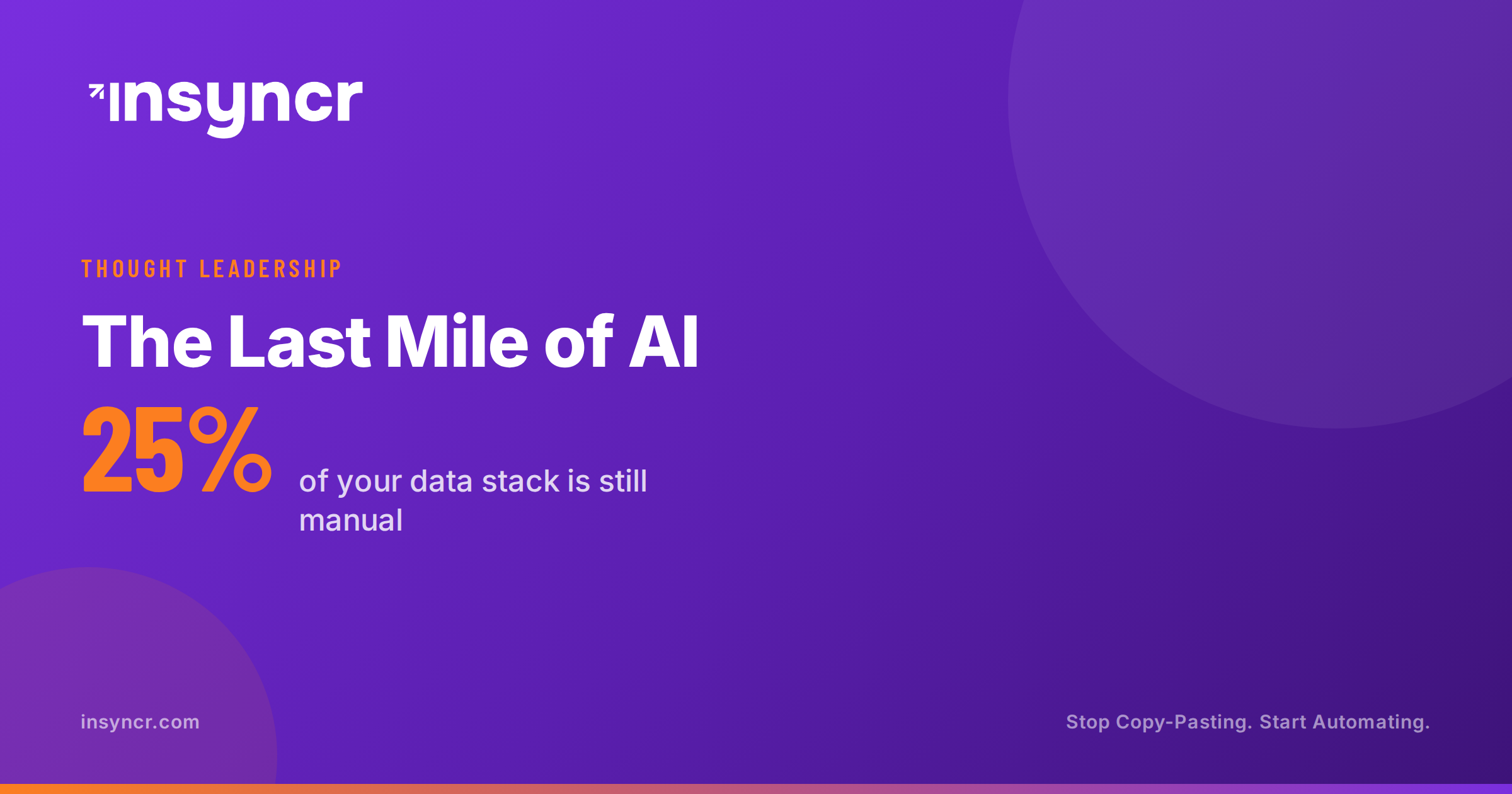 insyncr

THOUGHT LEADERSHIP

The Last Mile of AI

25%

of your data stack is still manual

insyncr.com

Stop Copy-Pasting. Start Automating.